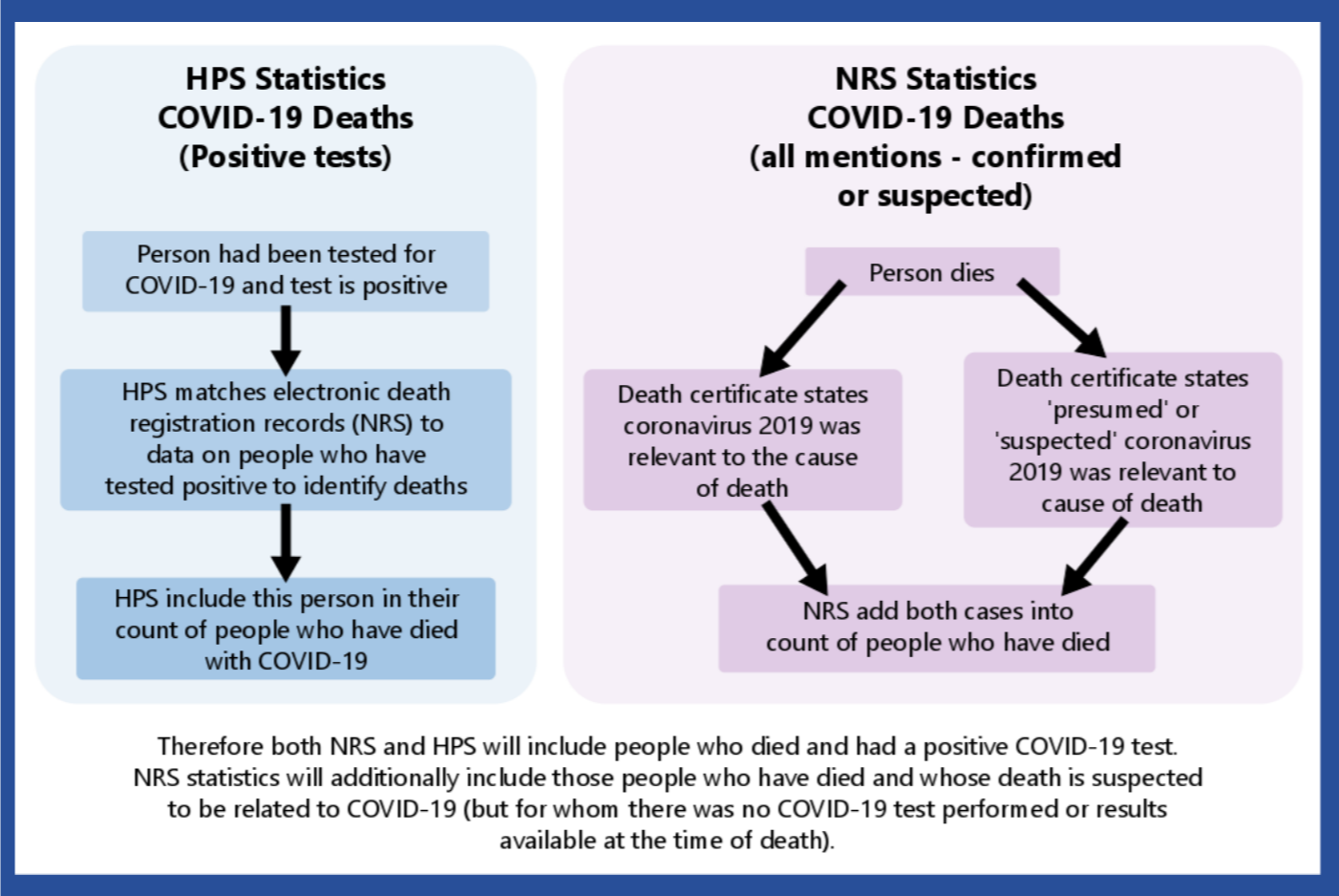 HPS Statistics
COVID-19 Deaths
(Positive tests)

Person had been tested for COVID-19 and test is positive

HPS matches electronic death registration records (NRS) to data on people who have tested positive to identify deaths

HPS include this person in their count of people who have died with COVID-19

NRS Statistics
COVID-19 Deaths
(all mentions - confirmed or suspected)

Person dies

Death certificate states coronavirus 2019 was relevant to the cause of death

Death certificate states 'presumed' or 'suspected' coronavirus 2019 was relevant to cause of death

NRS add both cases into count of people who have died

Therefore both NRS and HPS will include people who died and had a positive COVID-19 test. NRS statistics will additionally include those people who have died and whose death is suspected to be related to COVID-19 (but for whom there was no COVID-19 test performed or results available at the time of death).